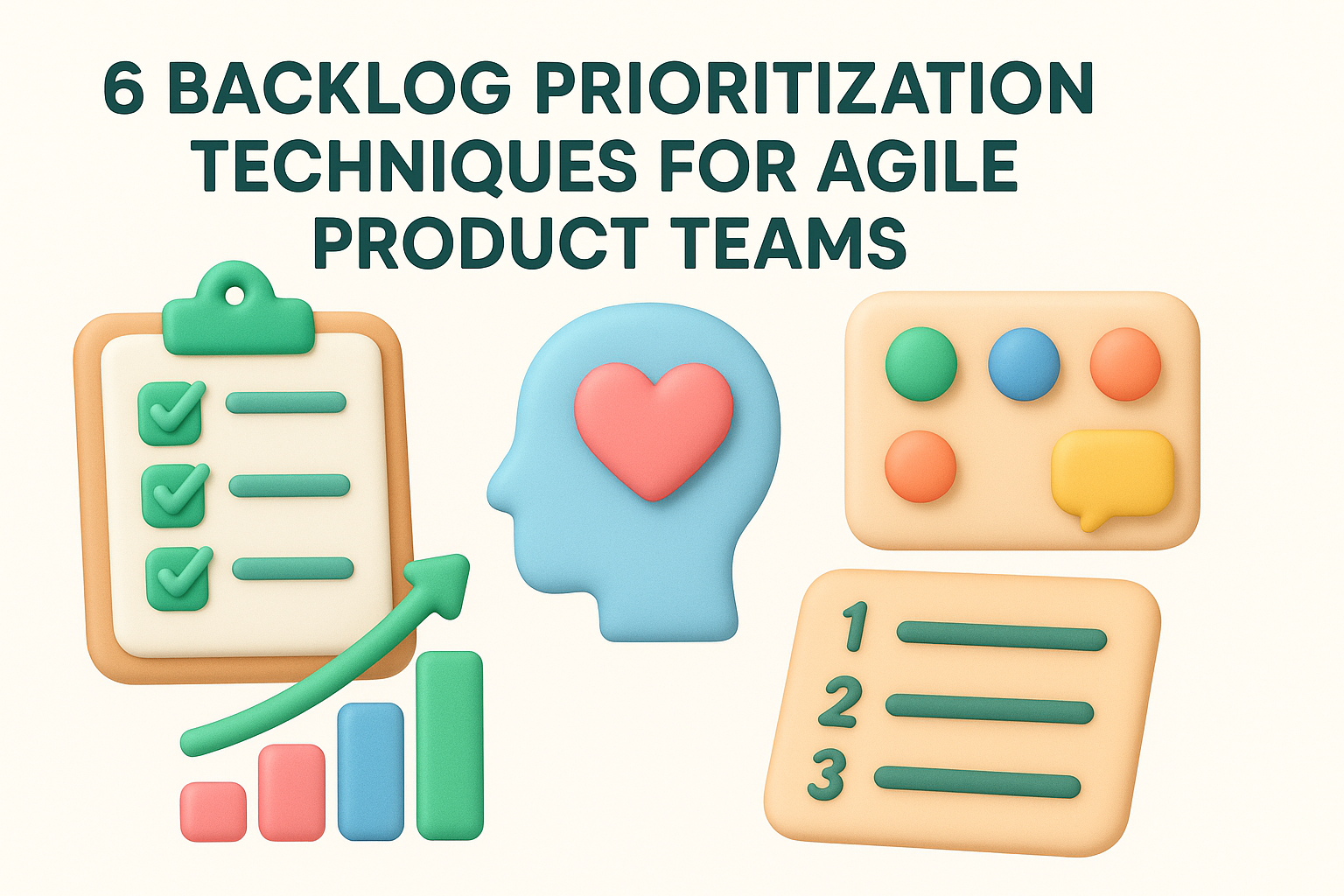 6 BACKLOG PRIORITIZATION TECHNIQUES FOR AGILE PRODUCT TEAMS

1
2
3